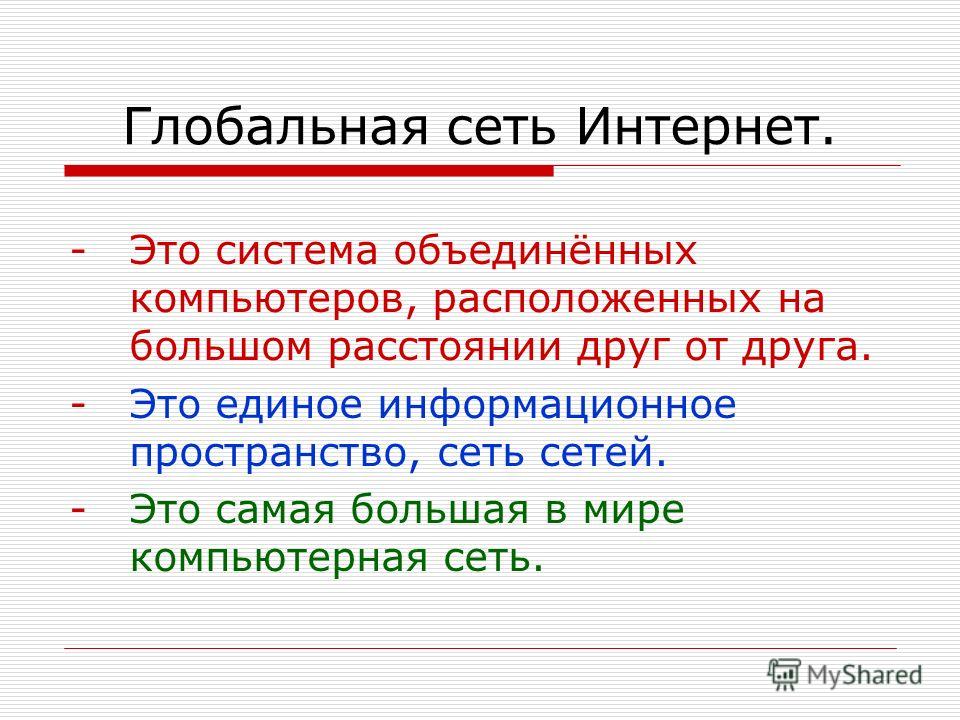 Глобальная сеть Интернет.

- Это система объединённых компьютеров, расположенных на большом расстоянии друг от друга.
- Это единое информационное пространство, сеть сетей.
- Это самая большая в мире компьютерная сеть.

MyShared